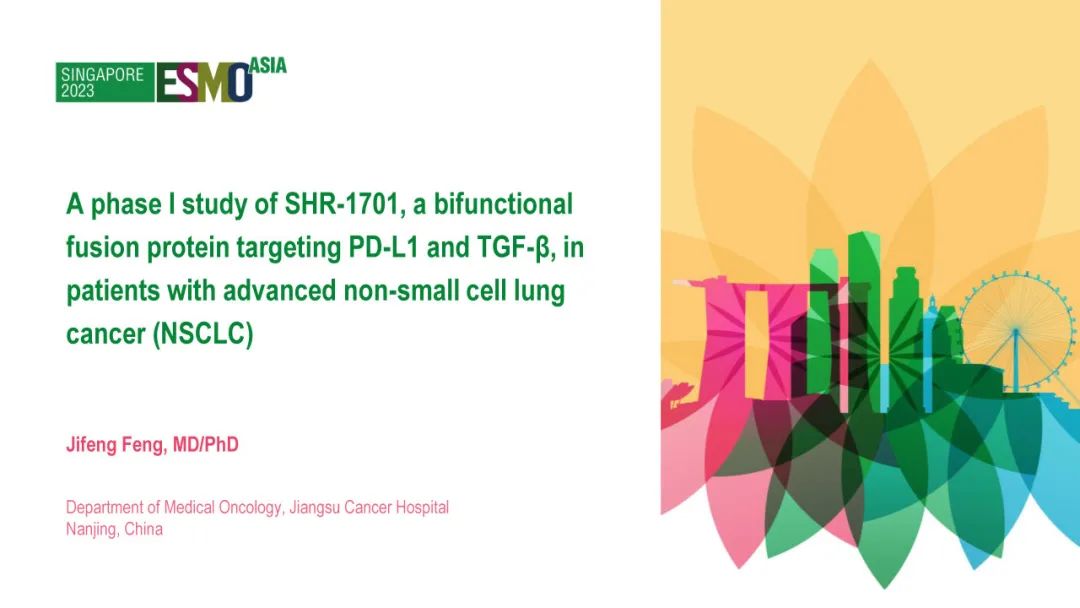 SINGAPORE 2023 ESMO ASIA

A phase I study of SHR-1701, a bifunctional fusion protein targeting PD-L1 and TGF-β, in patients with advanced non-small cell lung cancer (NSCLC)

Jifeng Feng, MD/PhD

Department of Medical Oncology, Jiangsu Cancer Hospital
Nanjing, China